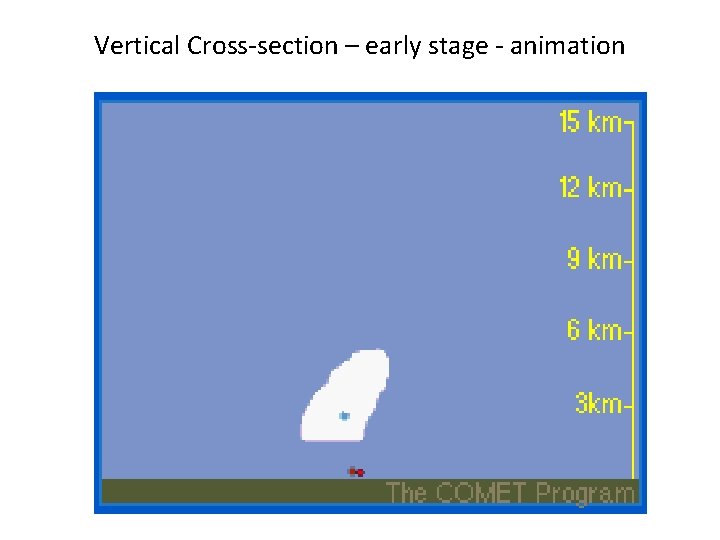 Vertical Cross-section – early stage - animation

15 km
12 km
9 km
6 km
3km

The COMET Program